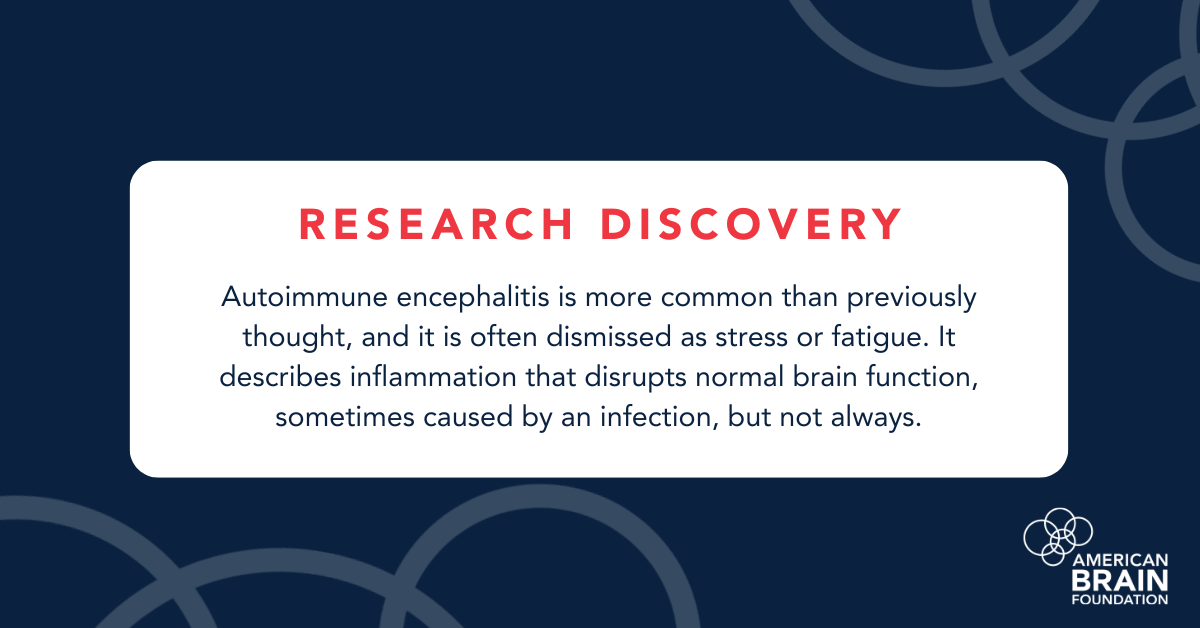 RESEARCH DISCOVERY

Autoimmune encephalitis is more common than previously thought, and it is often dismissed as stress or fatigue. It describes inflammation that disrupts normal brain function, sometimes caused by an infection, but not always.

AMERICAN BRAIN FOUNDATION